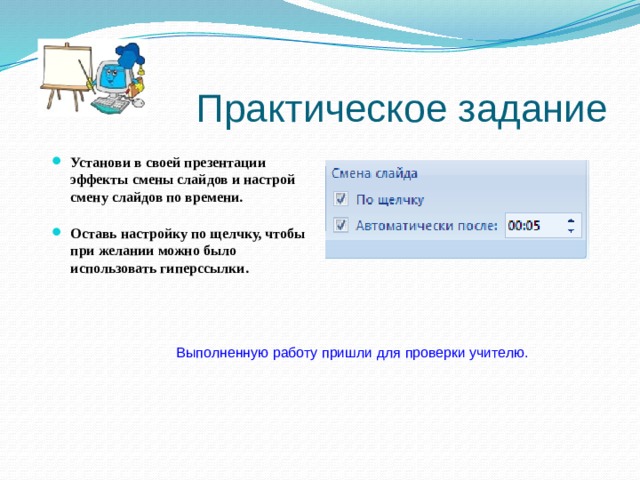 Практическое задание

Установи в своей презентации эффекты смены слайдов и настрой смену слайдов по времени.

Оставь настройку по щелчку, чтобы при желании можно было использовать гиперссылки.

Смена слайда
По щелчку
Автоматически после: 00:05

Выполненную работу пришли для проверки учителю.